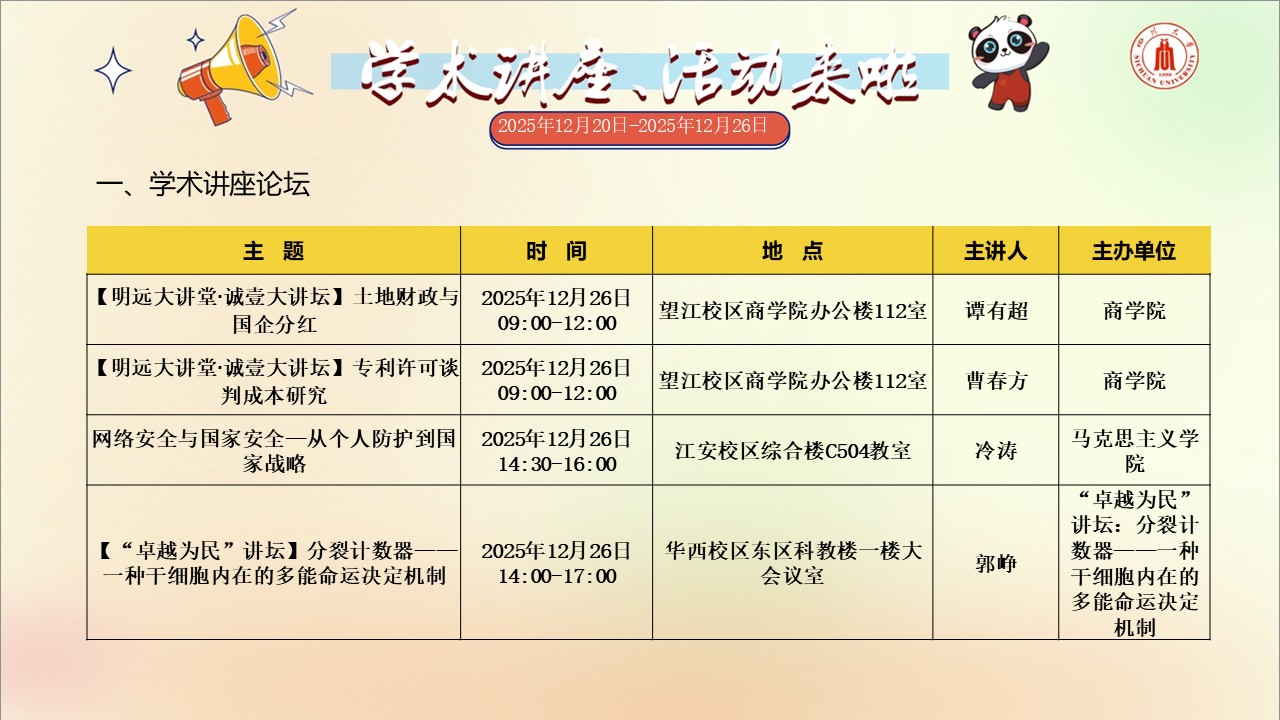 学术讲座、活动来啦

2025年12月20日-2025年12月26日

一、学术讲座论坛

| 主 题 | 时 间 | 地 点 | 主讲人 | 主办单位 |
|---|---|---|---|---|
| 【明远大讲堂·诚壹大讲坛】土地财政与国企分红 | 2025年12月26日 09:00-12:00 | 望江校区商学院办公楼112室 | 谭有超 | 商学院 |
| 【明远大讲堂·诚壹大讲坛】专利许可谈判成本研究 | 2025年12月26日 09:00-12:00 | 望江校区商学院办公楼112室 | 曹春方 | 商学院 |
| 网络安全与国家安全—从个人防护到国家战略 | 2025年12月26日 14:30-16:00 | 江安校区综合楼C504教室 | 冷涛 | 马克思主义学院 |
| 【“卓越为民”讲坛】分裂计数器——一种干细胞内在的多能命运决定机制 | 2025年12月26日 14:00-17:00 | 华西校区东区科教楼一楼大会议室 | 郭峥 | “卓越为民”讲坛：分裂计数器——一种干细胞内在的多能命运决定机制 |